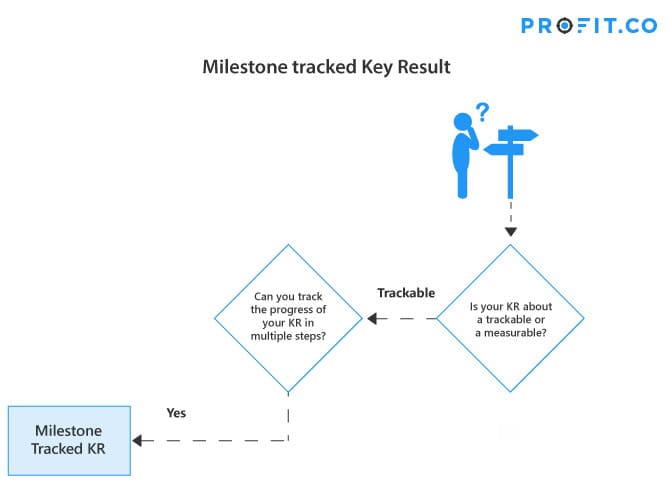 PROFIT.CO

Milestone tracked Key Result

?

Is your KR about a trackable or a measurable?

Trackable

Can you track the progress of your KR in multiple steps?

Yes

Milestone Tracked KR